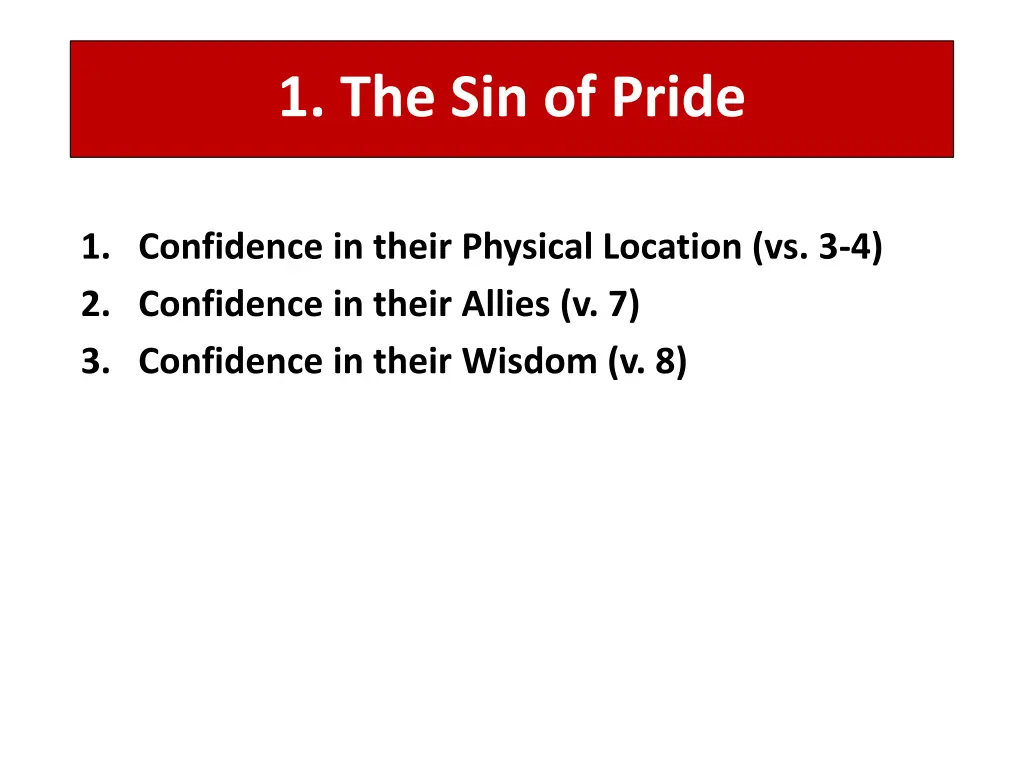 1. The Sin of Pride

1. Confidence in their Physical Location (vs. 3-4)
2. Confidence in their Allies (v. 7)
3. Confidence in their Wisdom (v. 8)